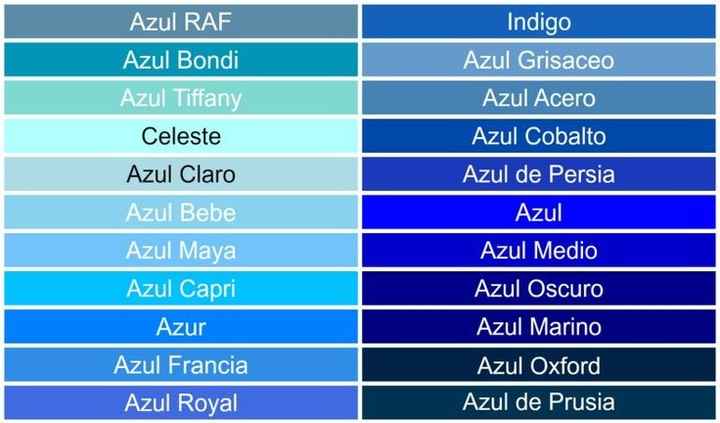 Azul RAF
Azul Bondi
Azul Tiffany
Celeste
Azul Claro
Azul Bebe
Azul Maya
Azul Capri
Azur
Azul Francia
Azul Royal

Indigo
Azul Grisaceo
Azul Acero
Azul Cobalto
Azul de Persia
Azul
Azul Medio
Azul Oscuro
Azul Marino
Azul Oxford
Azul de Prusia